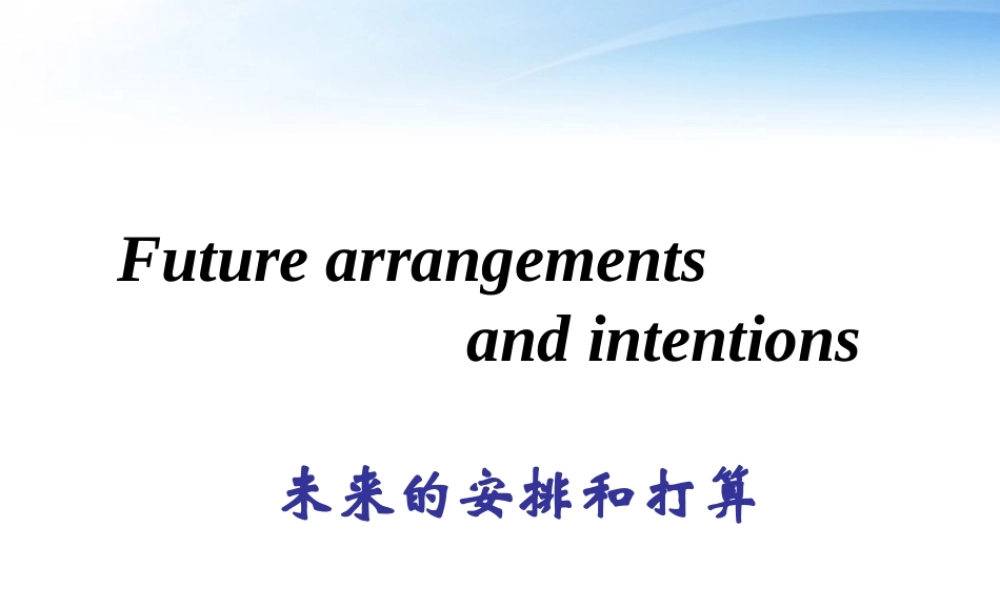 Future arrangements and intentions

未来的安排和打算